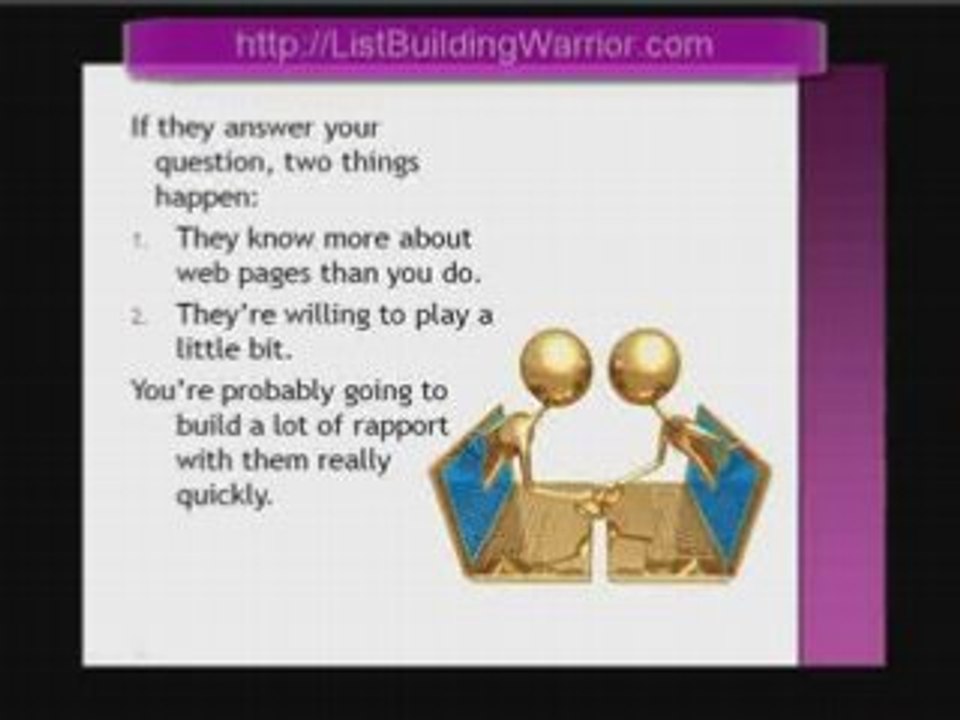 http://ListBuildingWarrior.com

If they answer your question, two things happen:

1. They know more about web pages than you do.
2. They're willing to play a little bit.

You're probably going to build a lot of rapport with them really quickly.